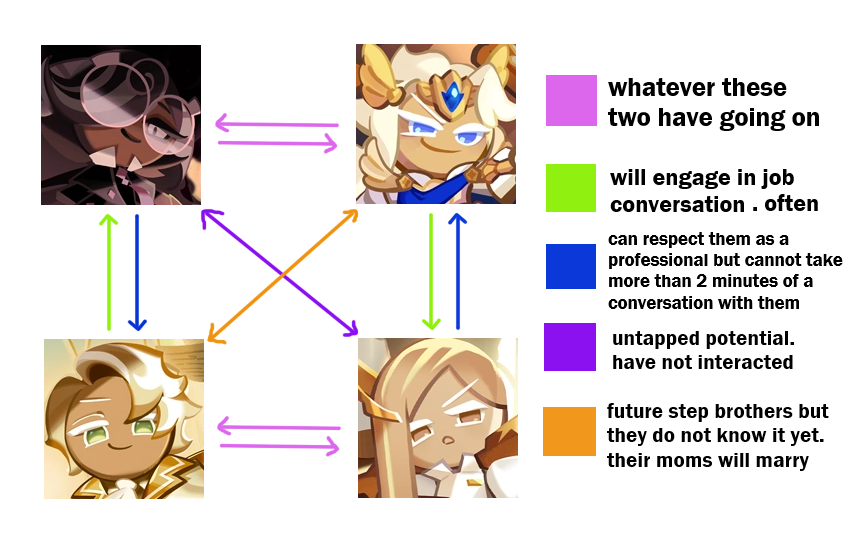 whatever these two have going on

will engage in job conversation . often

can respect them as a professional but cannot take more than 2 minutes of a conversation with them

untapped potential. have not interacted

future step brothers but they do not know it yet. their moms will marry